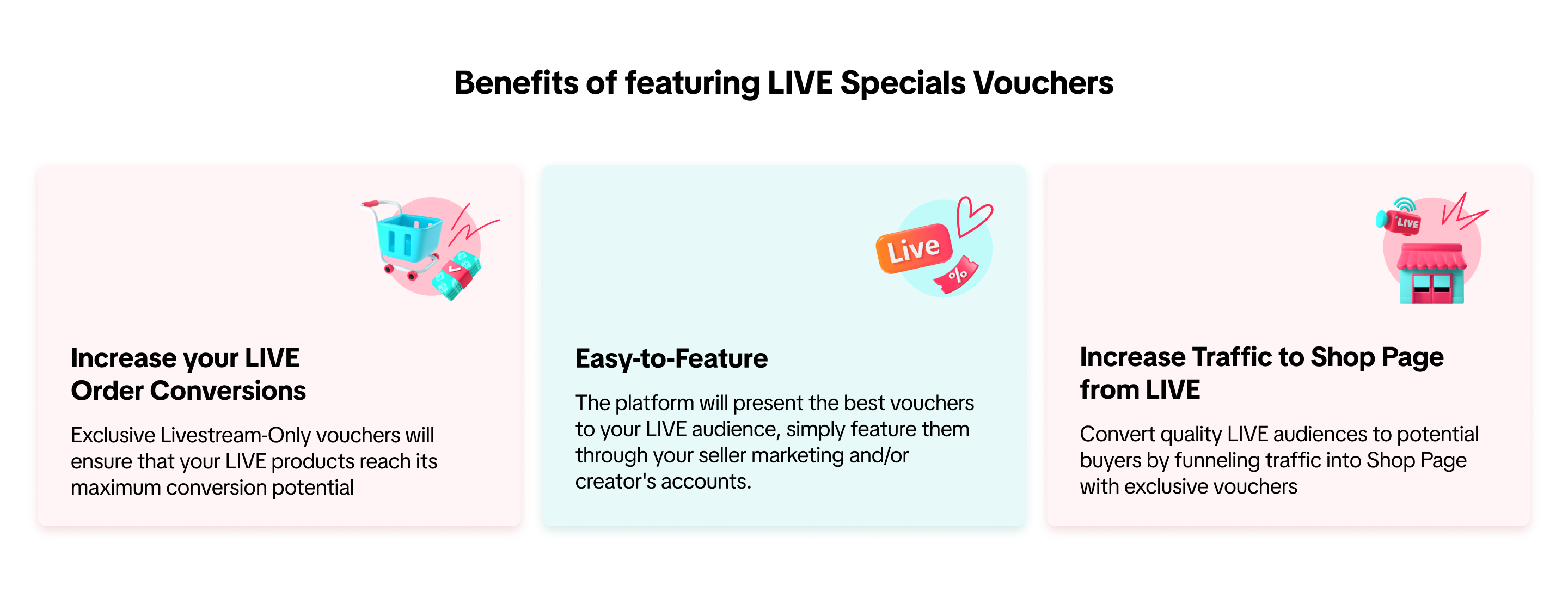 Benefits of featuring LIVE Specials Vouchers

Increase your LIVE Order Conversions

Exclusive Livestream-Only vouchers will ensure that your LIVE products reach its maximum conversion potential

Live

%

Easy-to-Feature

The platform will present the best vouchers to your LIVE audience, simply feature them through your seller marketing and/or creator's accounts.

LIVE

Increase Traffic to Shop Page from LIVE

Convert quality LIVE audiences to potential buyers by funneling traffic into Shop Page with exclusive vouchers